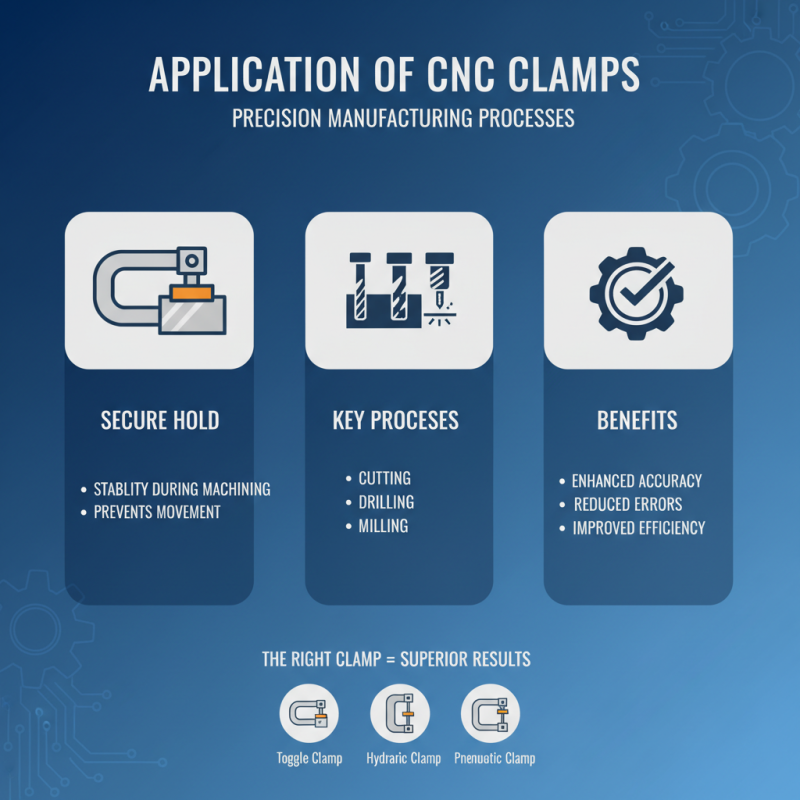 APPLICATION OF CNC CLAMPS
PRECISION MANUFACTURING PROCESSES

SECURE HOLD

• STABLITY DURING MACHINING
• PREVENTS MOVEMENT

KEY PROCESES

• CUTTING
• DRILLING
• MILLING

BENEFITS

• ENHANCED ACCURACY
• REDUCED ERRORS
• IMPROVED EFFICIENCY

THE RIGHT CLAMP = SUPERIOR RESULTS

Toggle Clamp
Hydraric Clamp
Pnenuatic Clamp